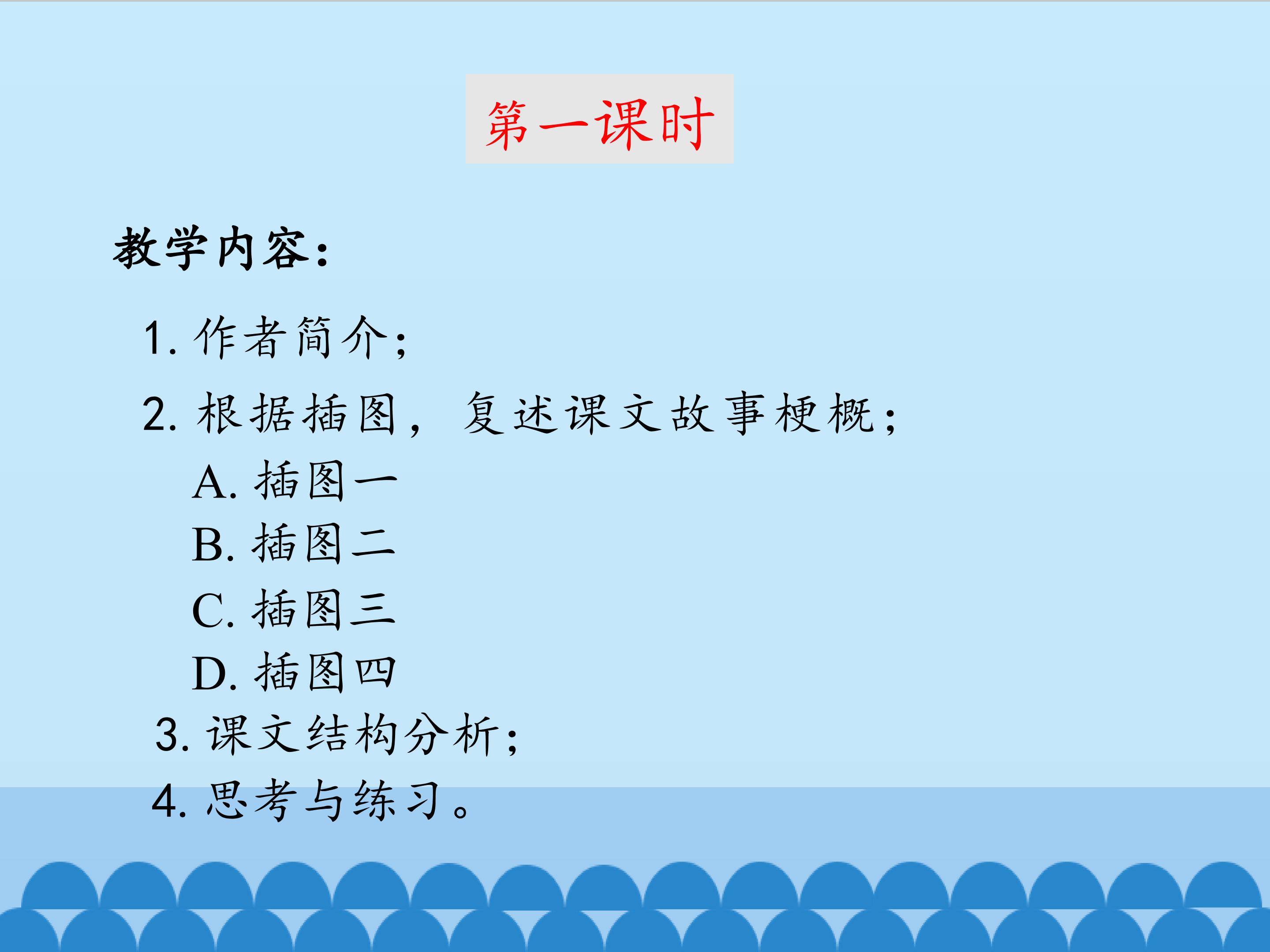 第一课时

教学内容：

1. 作者简介；

2. 根据插图，复述课文故事梗概；

A. 插图一

B. 插图二

C. 插图三

D. 插图四

3. 课文结构分析；

4. 思考与练习。